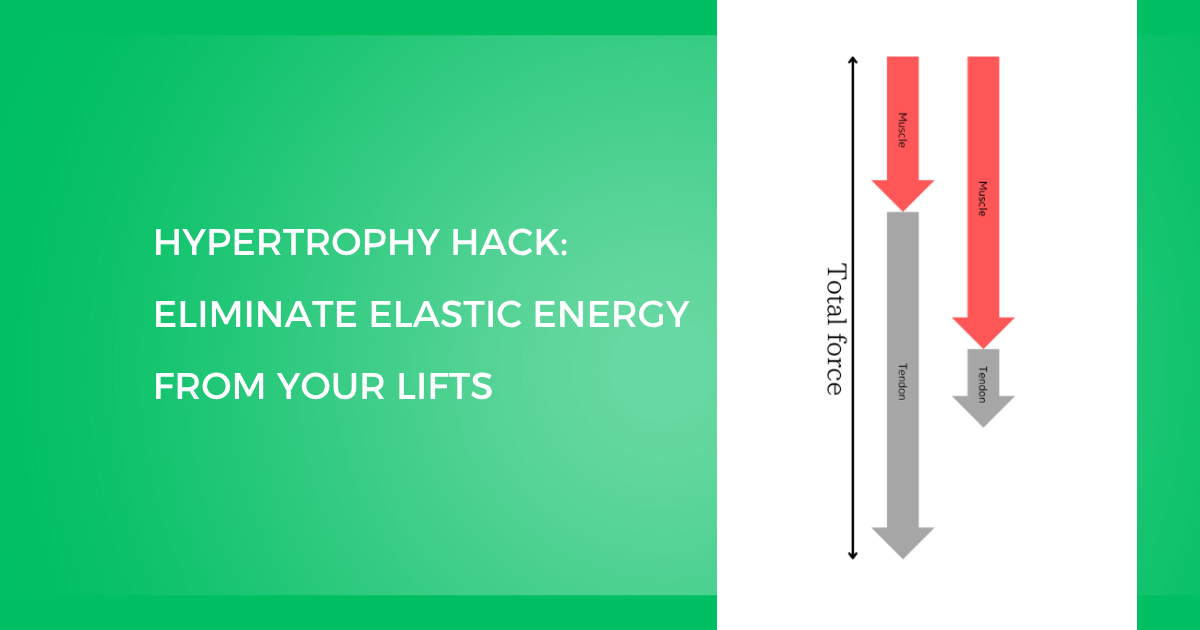 HYPERTROPHY HACK:
ELIMINATE ELASTIC ENERGY
FROM YOUR LIFTS

Total force

Muscle

Tendon

Muscle

Tendon